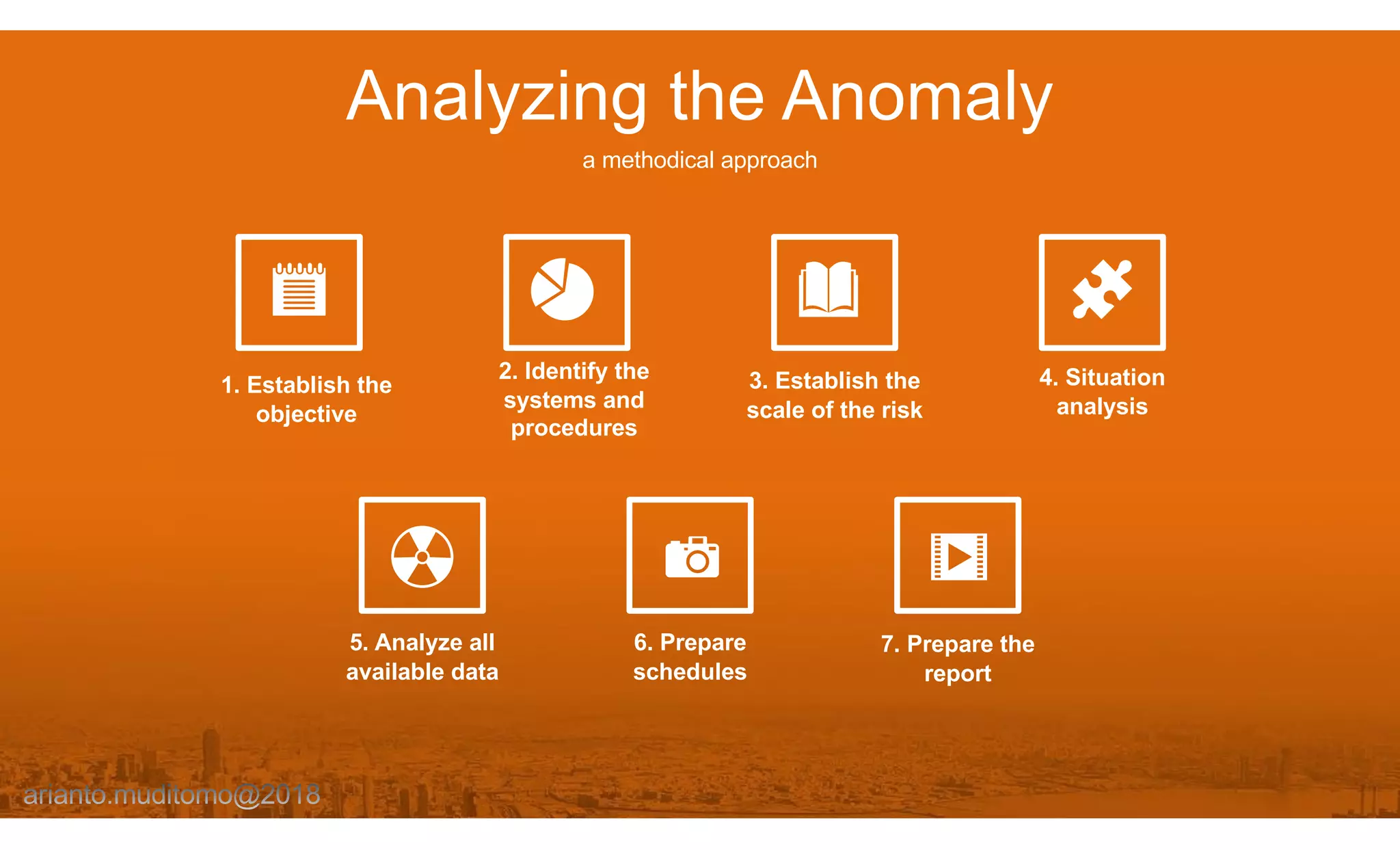 Analyzing the Anomaly

a methodical approach

1. Establish the objective

2. Identify the systems and procedures

3. Establish the scale of the risk

4. Situation analysis

5. Analyze all available data

6. Prepare schedules

7. Prepare the report

arianto.muditomo@2018